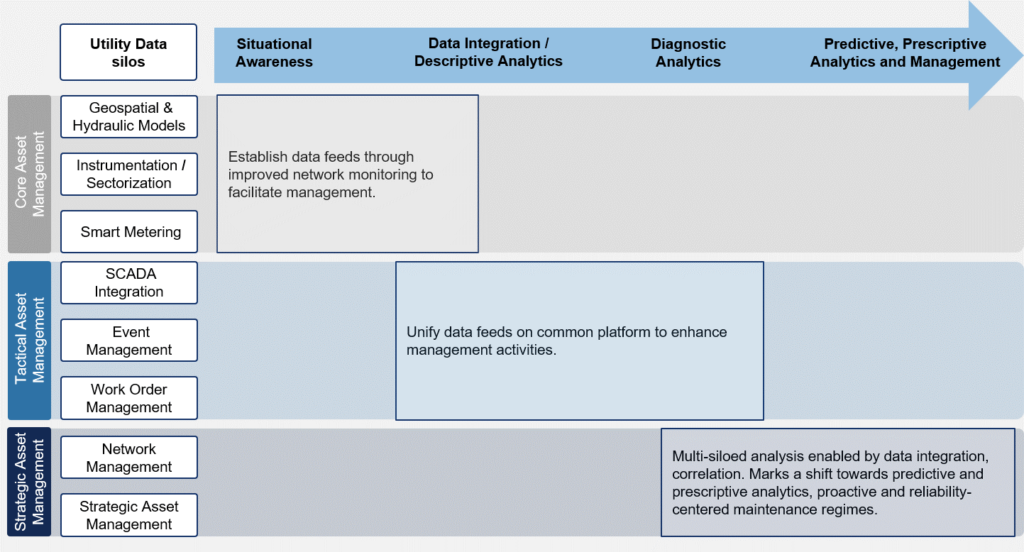 Utility Data silos

Situational Awareness

Data Integration / Descriptive Analytics

Diagnostic Analytics

Predictive, Prescriptive Analytics and Management

Core Asset Management

Geospatial & Hydraulic Models

Instrumentation / Sectorization

Smart Metering

Establish data feeds through improved network monitoring to facilitate management.

Tactical Asset Management

SCADA Integration

Event Management

Work Order Management

Unify data feeds on common platform to enhance management activities.

Strategic Asset Management

Network Management

Strategic Asset Management

Multi-siloed analysis enabled by data integration, correlation. Marks a shift towards predictive and prescriptive analytics, proactive and reliability-centered maintenance regimes.